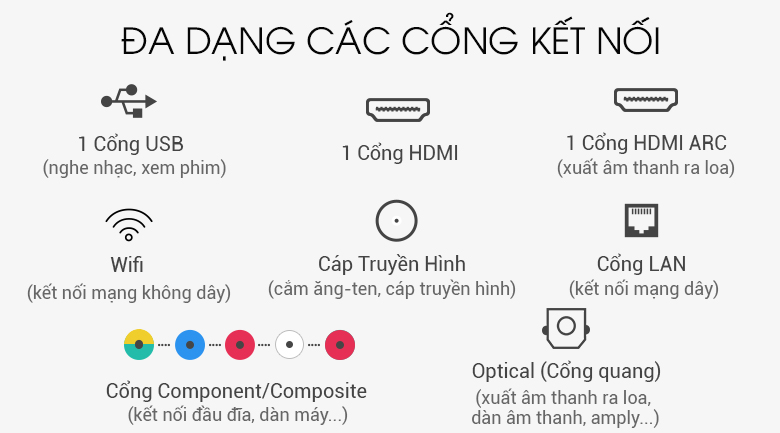 ĐA DẠNG CÁC CỔNG KẾT NỐI

1 Cổng USB
(nghe nhạc, xem phim)

1 Cổng HDMI

1 Cổng HDMI ARC
(xuất âm thanh ra loa)

Wifi
(kết nối mạng không dây)

Cáp Truyền Hình
(cắm ăng-ten, cáp truyền hình)

Cổng LAN
(kết nối mạng dây)

Cổng Component/Composite
(kết nối đầu đĩa, dàn máy...)

Optical (Cổng quang)
(xuất âm thanh ra loa, dàn âm thanh, amply...)